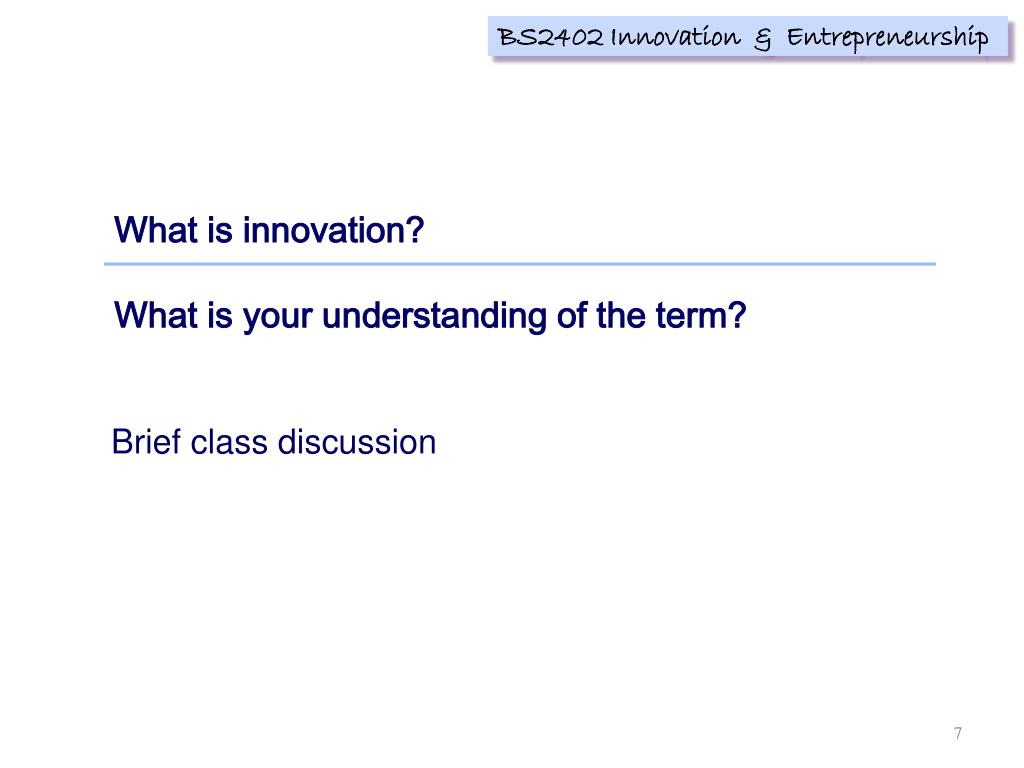 BS2402 Innovation & Entrepreneurship

What is innovation?

What is your understanding of the term?

Brief class discussion

7